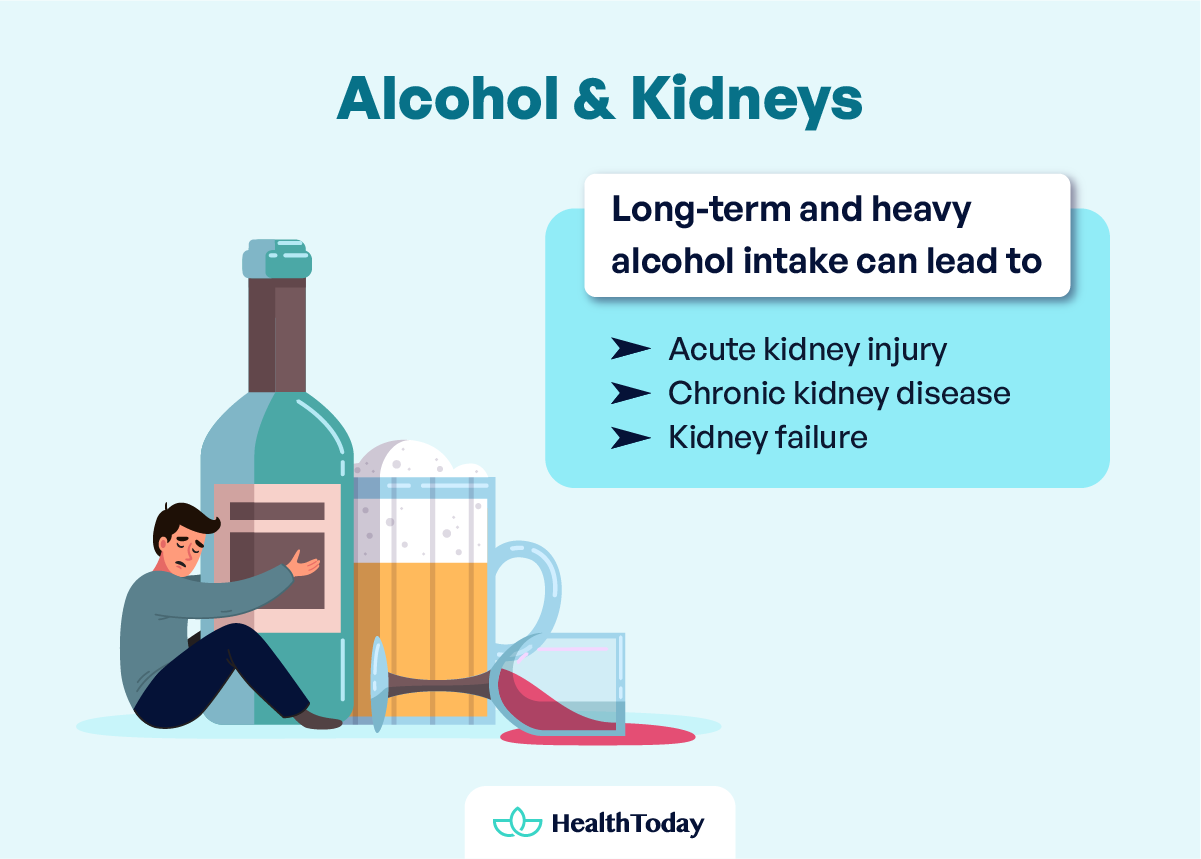 Alcohol & Kidneys

Long-term and heavy alcohol intake can lead to

➤ Acute kidney injury
➤ Chronic kidney disease
➤ Kidney failure

HealthToday